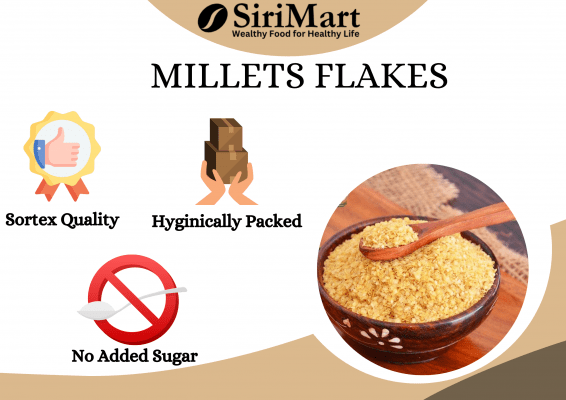 SiriMart
Wealthy Food for Healthy Life

MILLETS FLAKES

Sortex Quality

Hyginically Packed

No Added Sugar